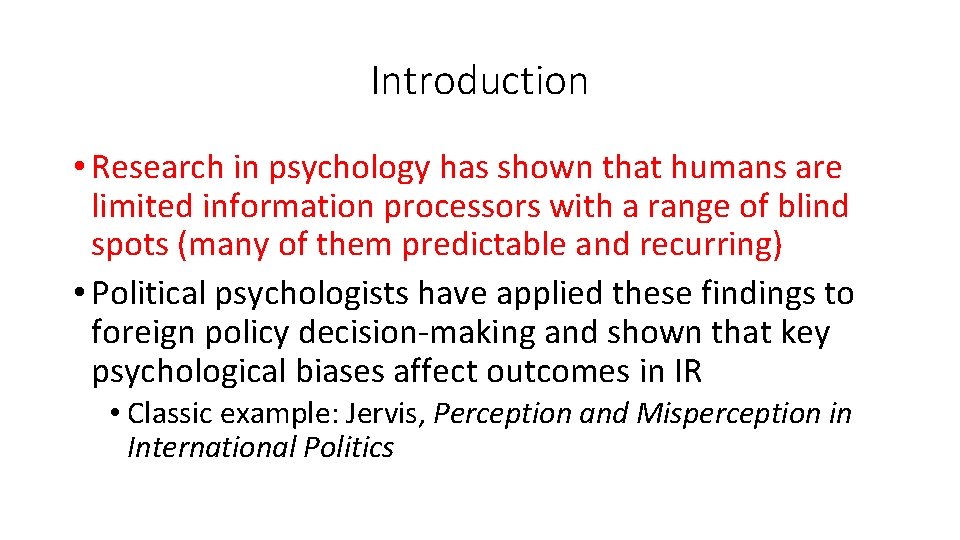 Introduction

• Research in psychology has shown that humans are limited information processors with a range of blind spots (many of them predictable and recurring)

• Political psychologists have applied these findings to foreign policy decision-making and shown that key psychological biases affect outcomes in IR

• Classic example: Jervis, Perception and Misperception in International Politics